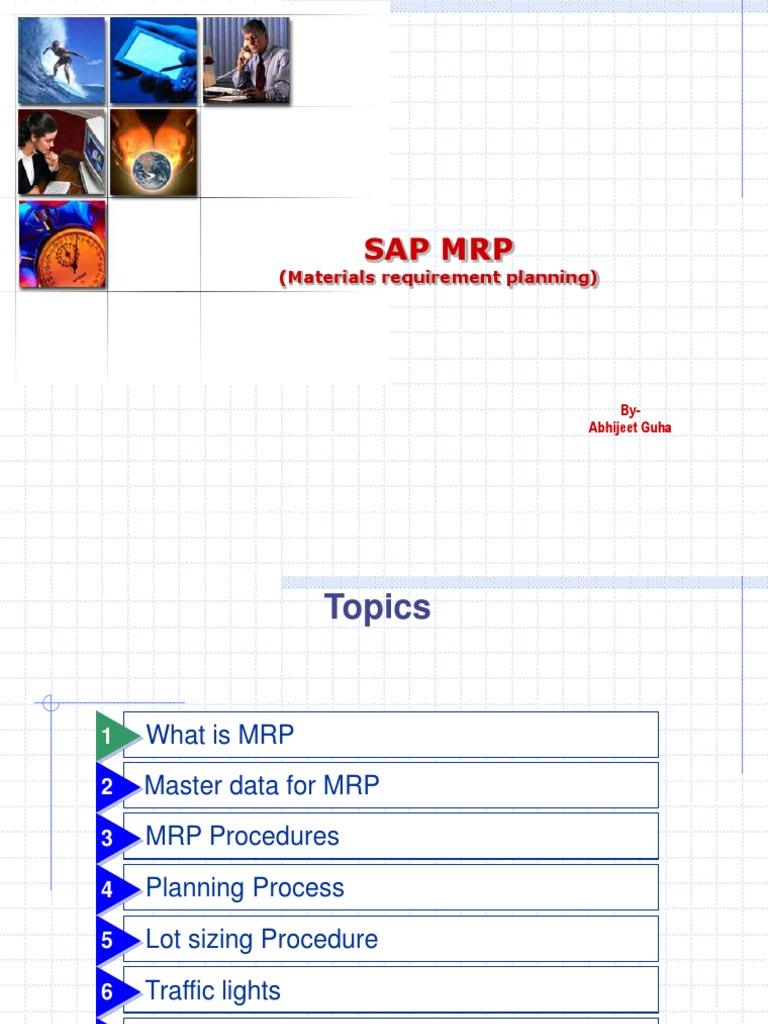 SAP MRP
(Materials requirement planning)

By-
Abhijeet Guha

Topics

1 What is MRP
2 Master data for MRP
3 MRP Procedures
4 Planning Process
5 Lot sizing Procedure
6 Traffic lights